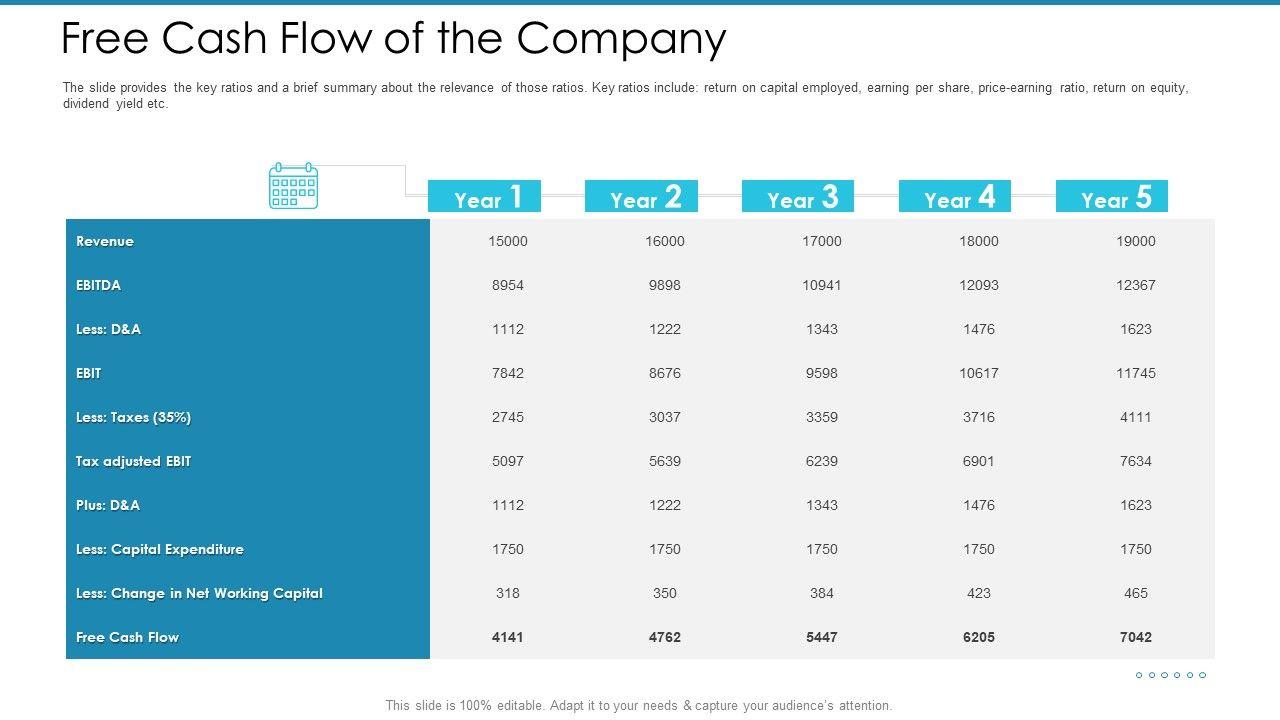 Free Cash Flow of the Company

The slide provides the key ratios and a brief summary about the relevance of those ratios. Key ratios include: return on capital employed, earning per share, price-earning ratio, return on equity, dividend yield etc.

| | Year 1 | Year 2 | Year 3 | Year 4 | Year 5 |
|---|---|---|---|---|---|
| Revenue | 15000 | 16000 | 17000 | 18000 | 19000 |
| EBITDA | 8954 | 9898 | 10941 | 12093 | 12367 |
| Less: D&A | 1112 | 1222 | 1343 | 1476 | 1623 |
| EBIT | 7842 | 8676 | 9598 | 10617 | 11745 |
| Less: Taxes (35%) | 2745 | 3037 | 3359 | 3716 | 4111 |
| Tax adjusted EBIT | 5097 | 5639 | 6239 | 6901 | 7634 |
| Plus: D&A | 1112 | 1222 | 1343 | 1476 | 1623 |
| Less: Capital Expenditure | 1750 | 1750 | 1750 | 1750 | 1750 |
| Less: Change in Net Working Capital | 318 | 350 | 384 | 423 | 465 |
| Free Cash Flow | 4141 | 4762 | 5447 | 6205 | 7042 |

This slide is 100% editable. Adapt it to your needs & capture your audience's attention.